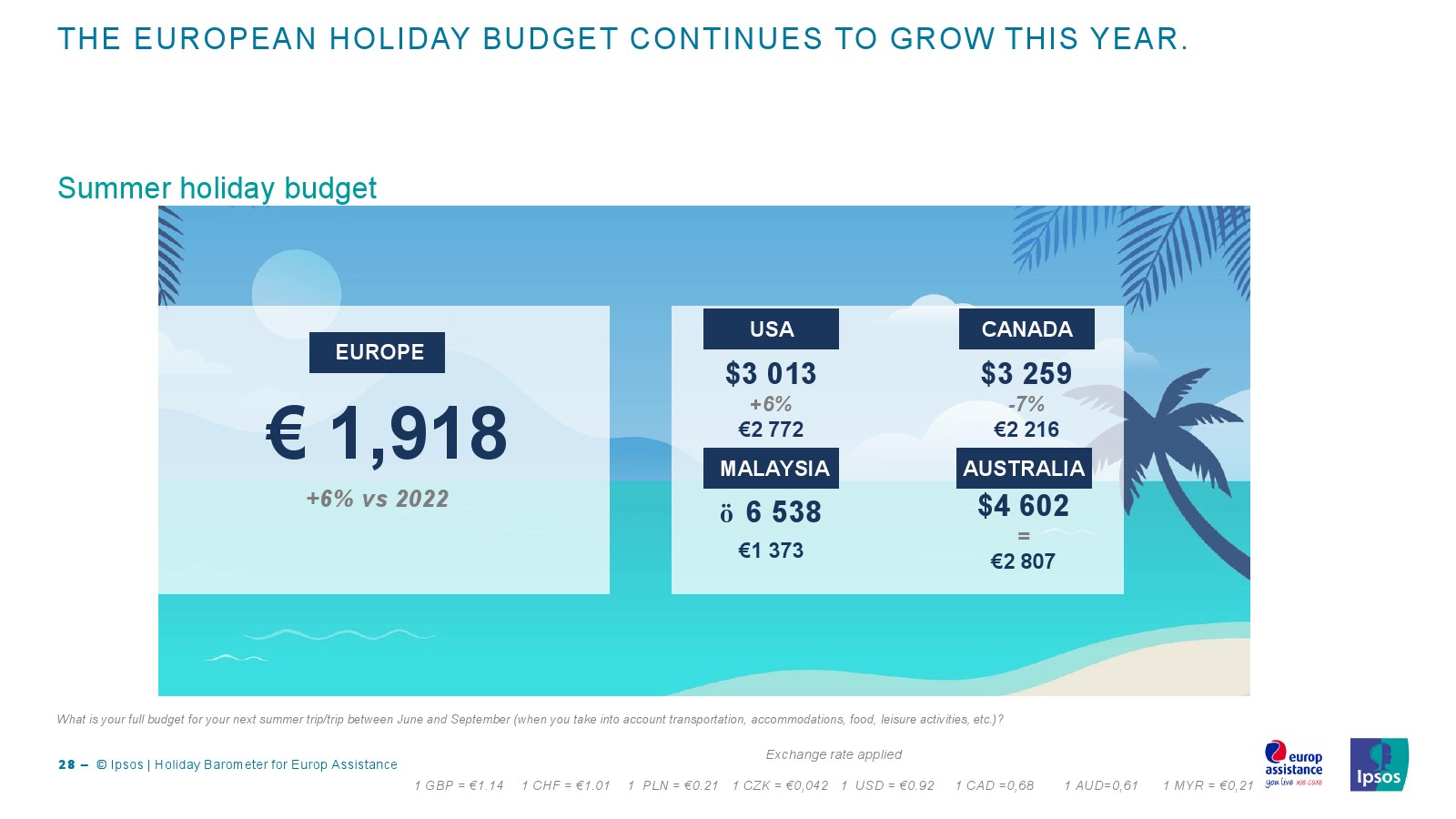 THE EUROPEAN HOLIDAY BUDGET CONTINUES TO GROW THIS YEAR.

Summer holiday budget

EUROPE

€ 1,918

+6% vs 2022

USA

$3 013

+6%

€2 772

CANADA

$3 259

-7%

€2 216

MALAYSIA

ö 6 538

€1 373

AUSTRALIA

$4 602

=

€2 807

What is your full budget for your next summer trip/trip between June and September (when you take into account transportation, accommodations, food, leisure activities, etc.)?

28 – © Ipsos | Holiday Barometer for Europ Assistance

Exchange rate applied

1 GBP = €1.14 1 CHF = €1.01 1 PLN = €0.21 1 CZK = €0,042 1 USD = €0.92 1 CAD =0,68 1 AUD=0,61 1 MYR = €0,21

europ assistance you live we care

Ipsos